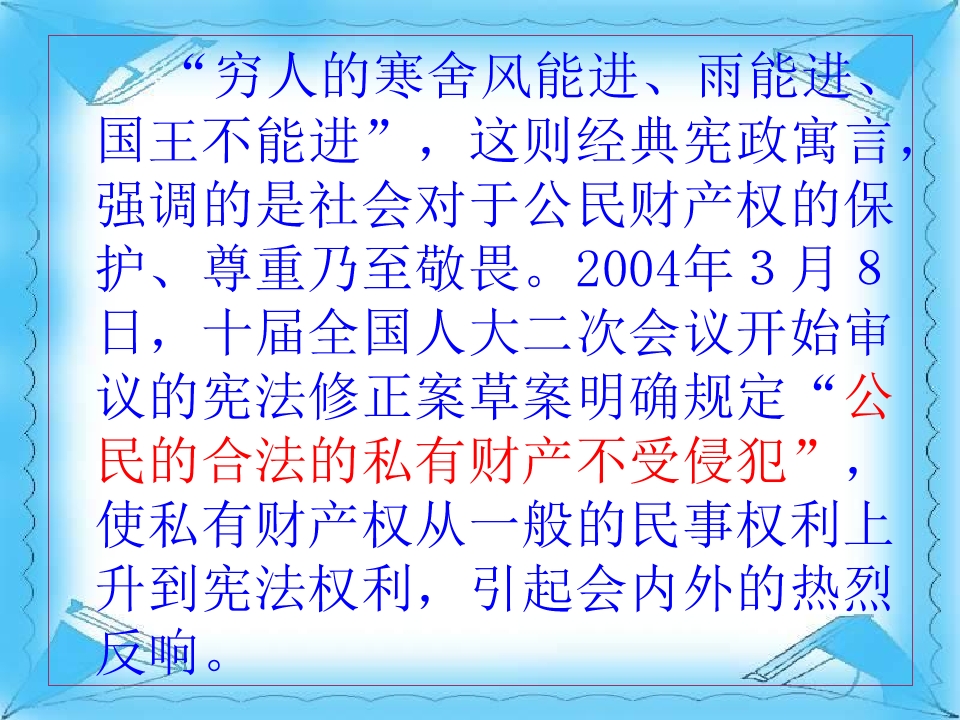 “穷人的寒舍风能进、雨能进、国王不能进”，这则经典宪政寓言，强调的是社会对于公民财产权的保护、尊重乃至敬畏。2004年３月８日，十届全国人大二次会议开始审议的宪法修正案草案明确规定“公民的合法的私有财产不受侵犯”，使私有财产权从一般的民事权利上升到宪法权利，引起会内外的热烈反响。